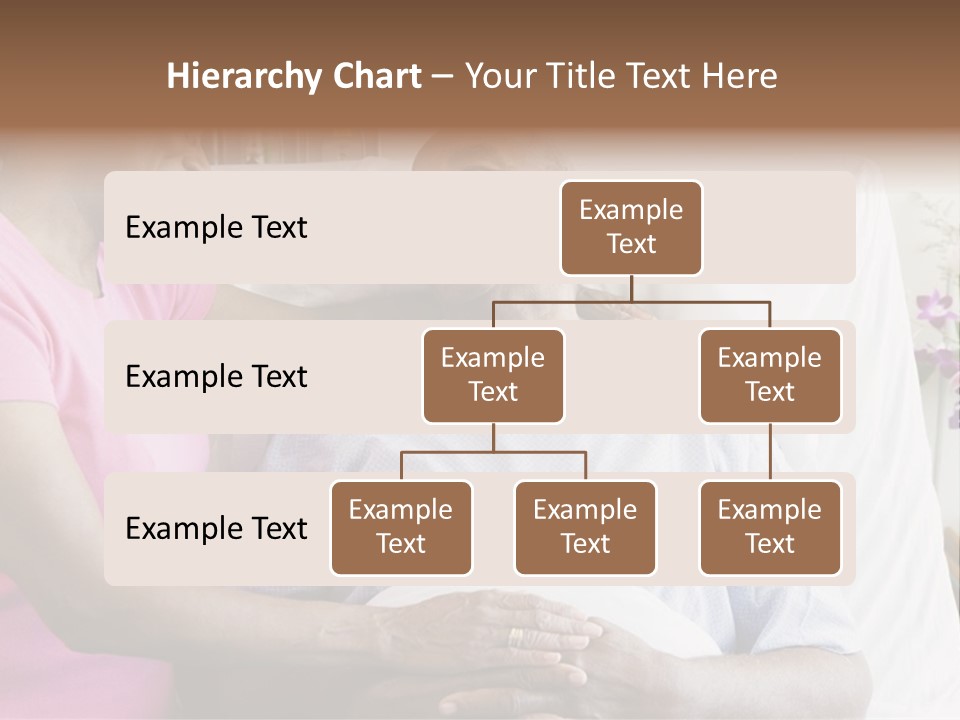 Hierarchy Chart – Your Title Text Here

Example Text

Example Text

Example Text

Example Text

Example Text

Example Text

Example Text

Example Text

Example Text